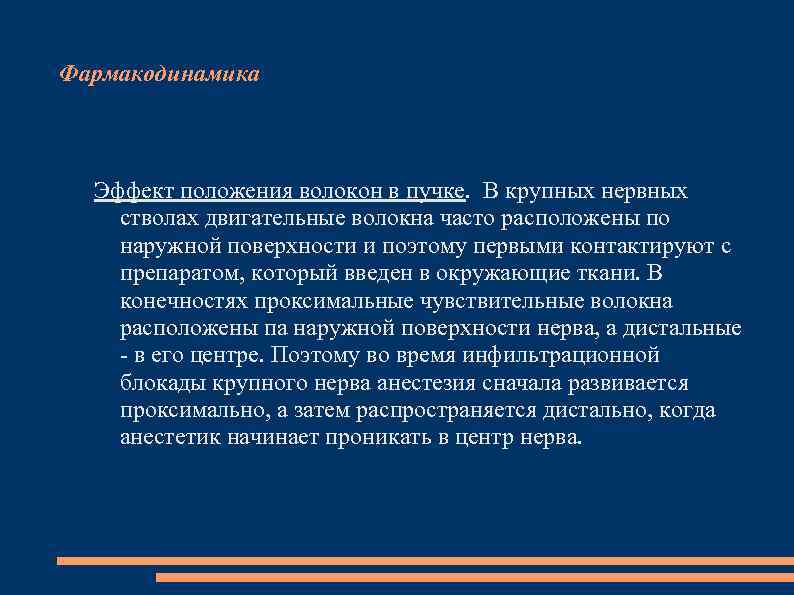 Фармакодинамика

Эффект положения волокон в пучке. В крупных нервных стволах двигательные волокна часто расположены по наружной поверхности и поэтому первыми контактируют с препаратом, который введен в окружающие ткани. В конечностях проксимальные чувствительные волокна расположены па наружной поверхности нерва, а дистальные - в его центре. Поэтому во время инфильтрационной блокады крупного нерва анестезия сначала развивается проксимально, а затем распространяется дистально, когда анестетик начинает проникать в центр нерва.